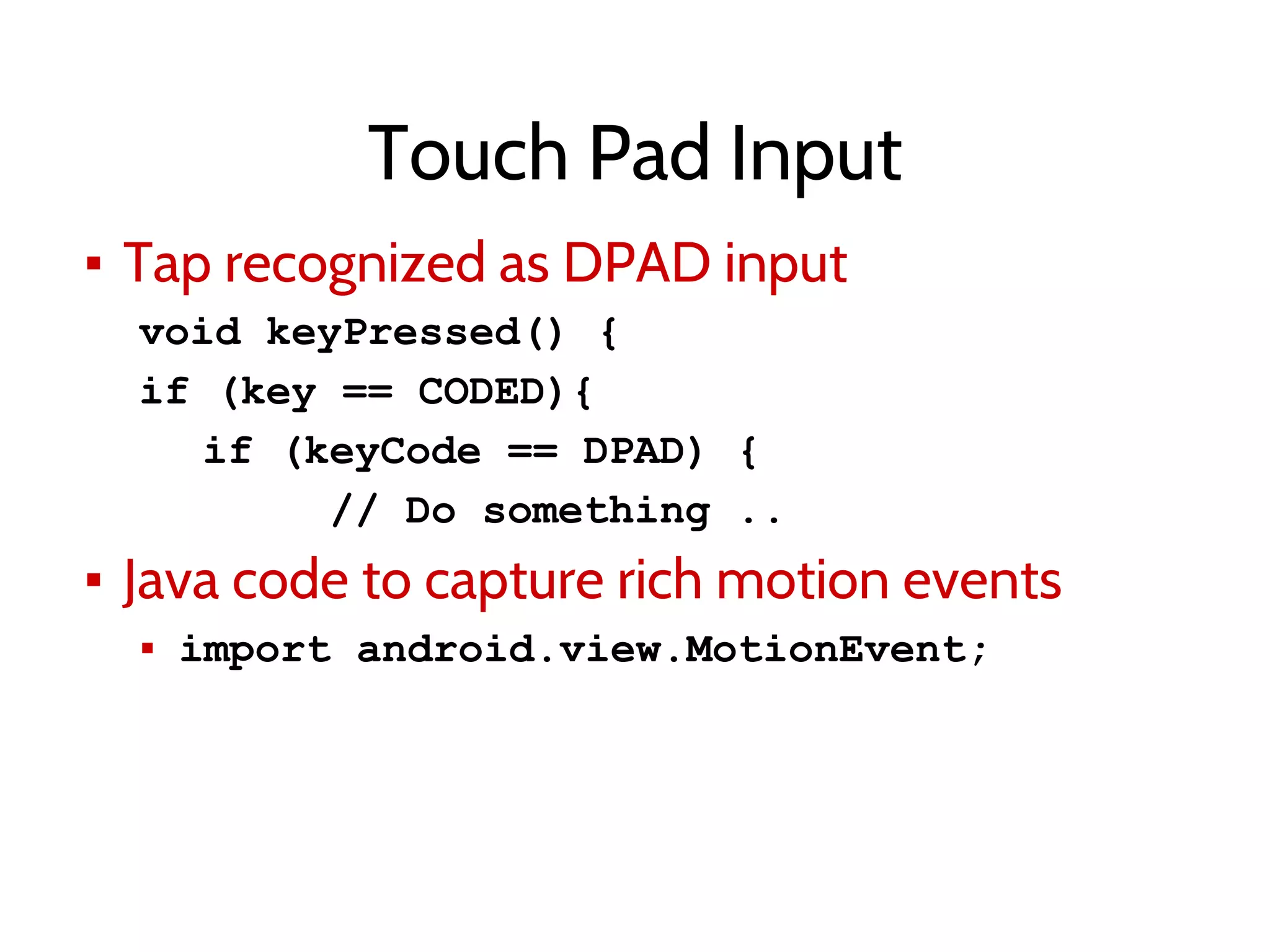 Touch Pad Input

▪ Tap recognized as DPAD input

void keyPressed() {
if (key == CODED){
  if (keyCode == DPAD) {
    // Do something ..

▪ Java code to capture rich motion events

▪ import android.view.MotionEvent;